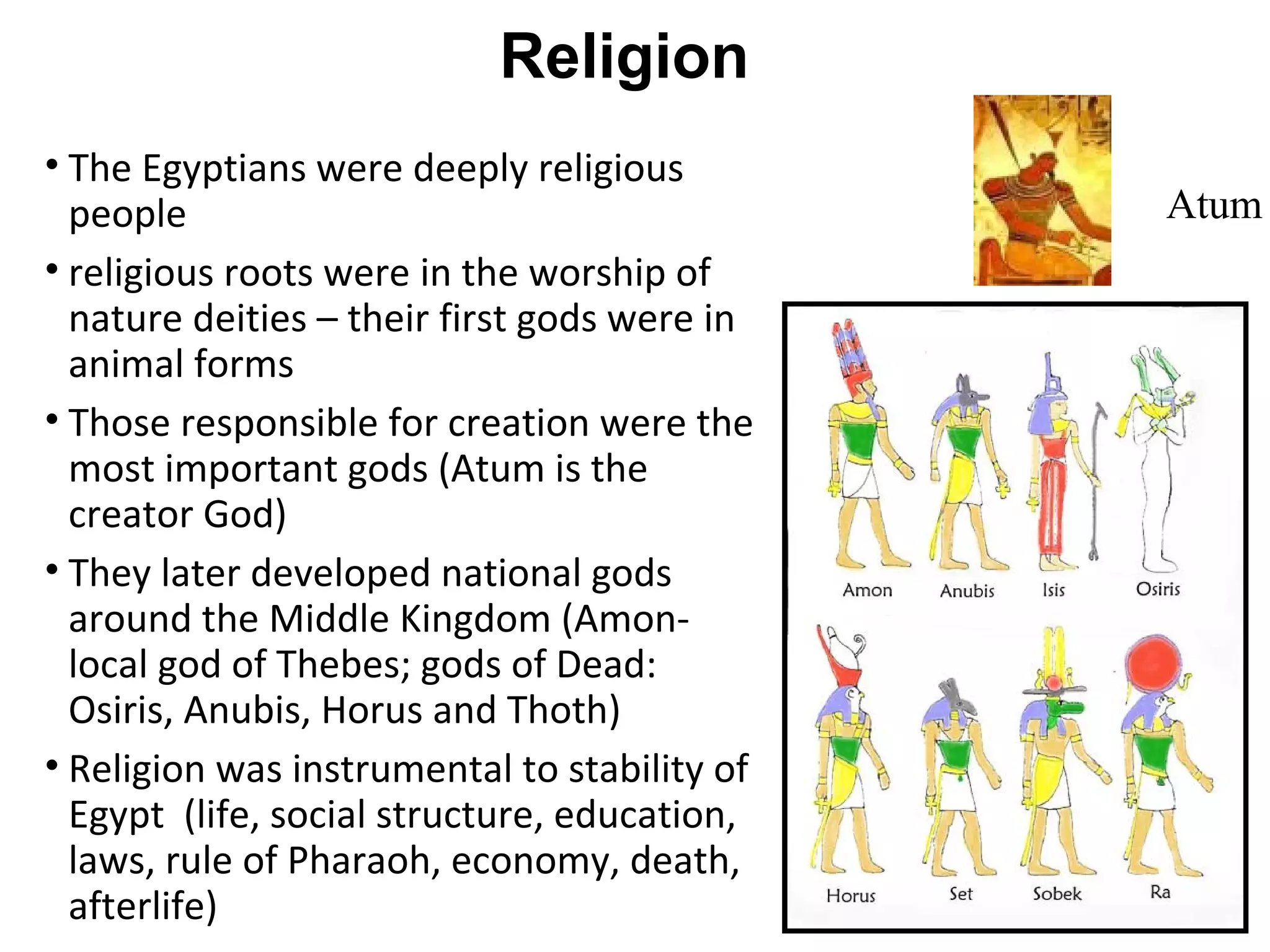 Religion

• The Egyptians were deeply religious people

• religious roots were in the worship of nature deities – their first gods were in animal forms

• Those responsible for creation were the most important gods (Atum is the creator God)

• They later developed national gods around the Middle Kingdom (Amon- local god of Thebes; gods of Dead: Osiris, Anubis, Horus and Thoth)

• Religion was instrumental to stability of Egypt (life, social structure, education, laws, rule of Pharaoh, economy, death, afterlife)

Atum

Amon
Anubis
Isis
Osiris
Horus
Set
Sobek
Ra